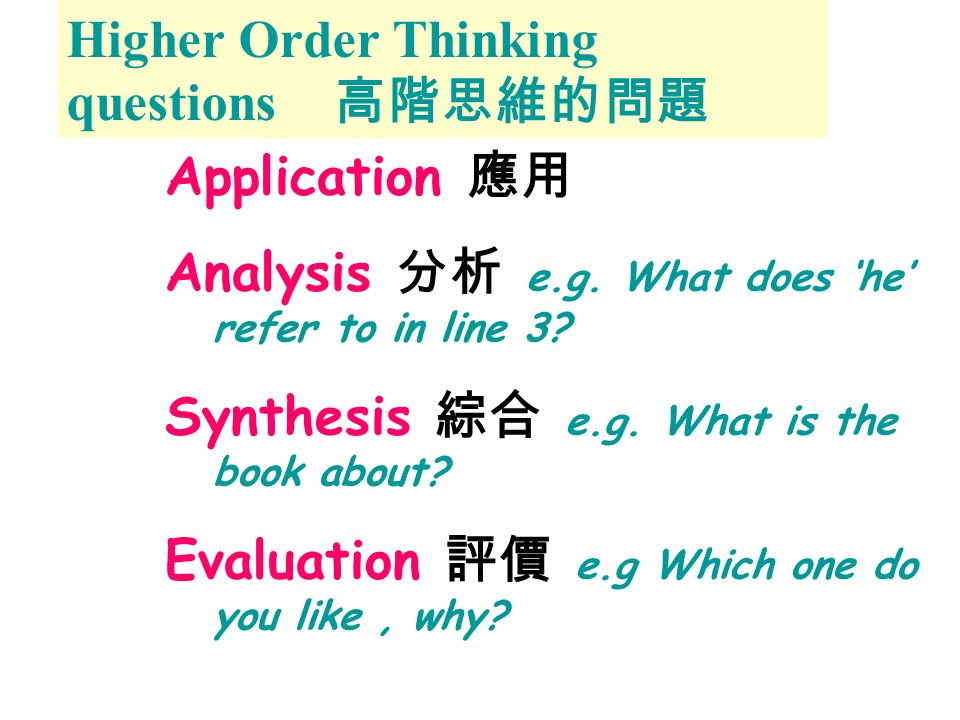 Higher Order Thinking questions 高階思維的問題

Application 應用

Analysis 分析 e.g. What does 'he' refer to in line 3?

Synthesis 綜合 e.g. What is the book about?

Evaluation 評價 e.g Which one do you like , why?